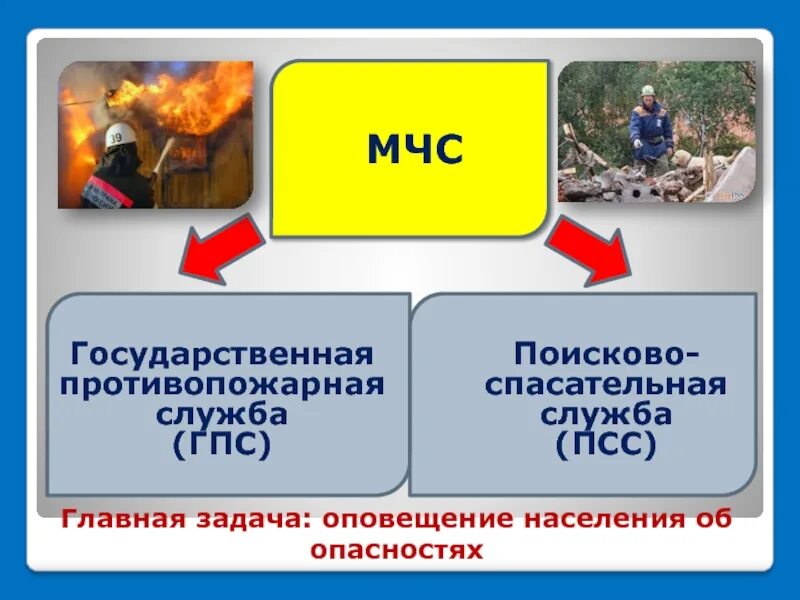 МЧС

Государственная противопожарная служба (ГПС)

Поисково-спасательная служба (ПСС)

Главная задача: оповещение населения об опасностях